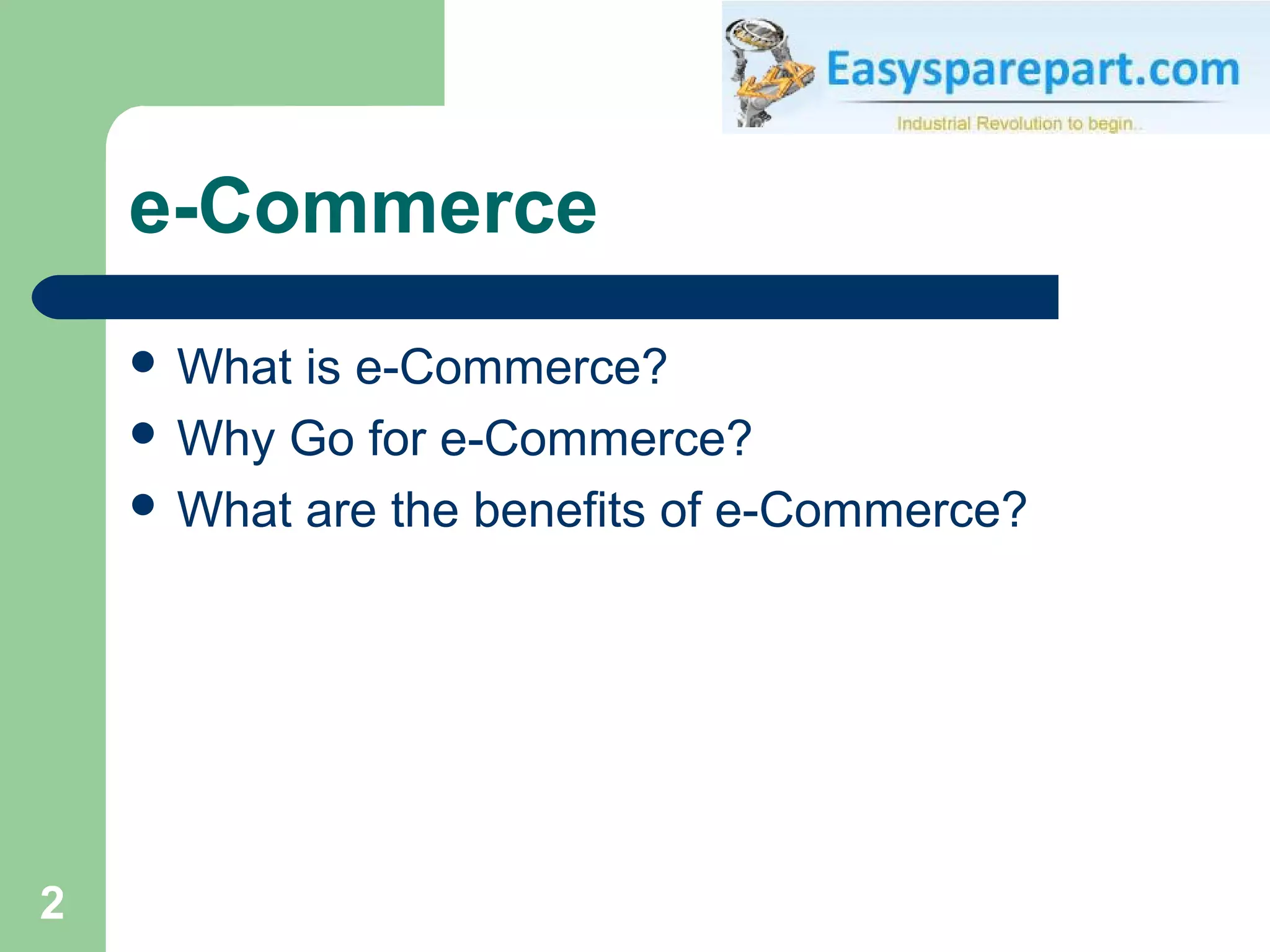 Easysparepart.com
Industrial Revolution to begin..

e-Commerce

- What is e-Commerce?
- Why Go for e-Commerce?
- What are the benefits of e-Commerce?

2